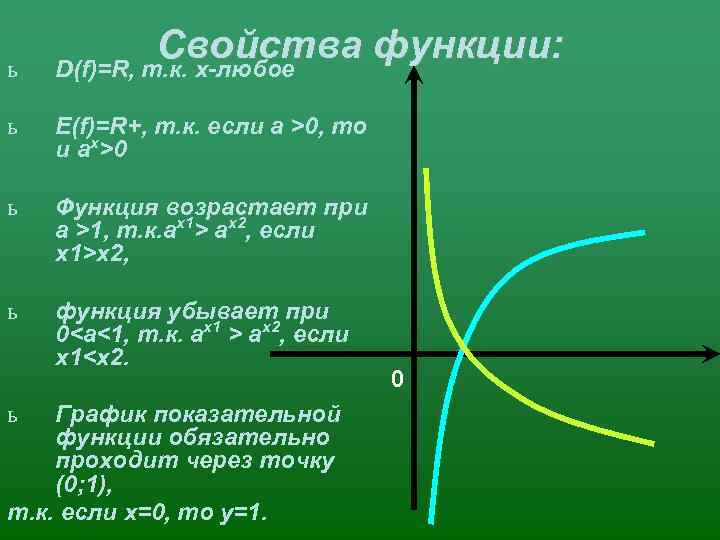 Свойства функции:

ь D(f)=R, т.к. x-любое

ь E(f)=R+, т.к. если a >0, то и $a^x$>0

ь Функция возрастает при a >1, т.к.$a^{x1}$> $a^{x2}$, если x1>x2,

ь функция убывает при 0<a<1, т.к. $a^{x1}$ > $a^{x2}$, если x1<x2.

ь График показательной функции обязательно проходит через точку (0;1),
т.к. если x=0, то y=1.

0